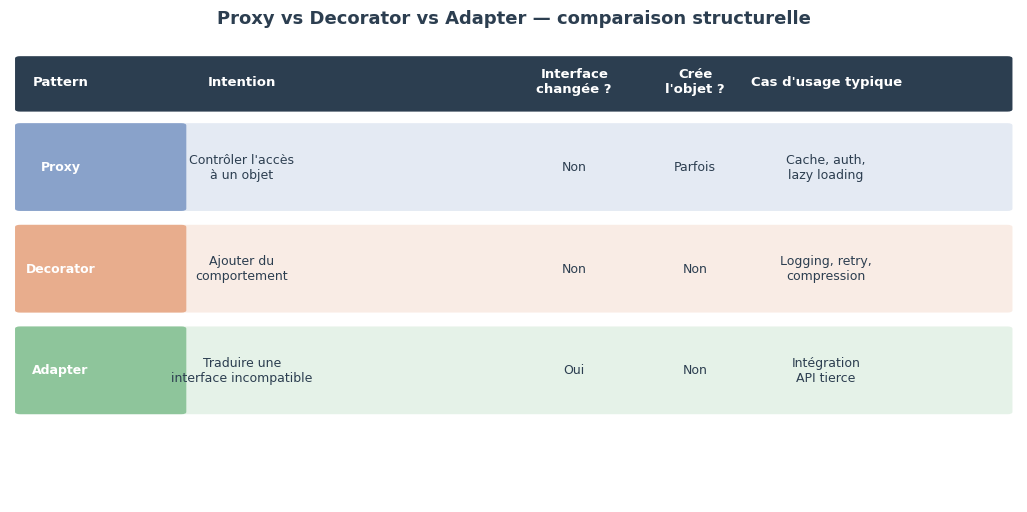 Proxy vs Decorator vs Adapter — comparaison structurelle

| Pattern | Intention | Interface changée ? | Crée l'objet ? | Cas d'usage typique |
|---|---|---|---|---|
| Proxy | Contrôler l'accès à un objet | Non | Parfois | Cache, auth, lazy loading |
| Decorator | Ajouter du comportement | Non | Non | Logging, retry, compression |
| Adapter | Traduire une interface incompatible | Oui | Non | Intégration API tierce |